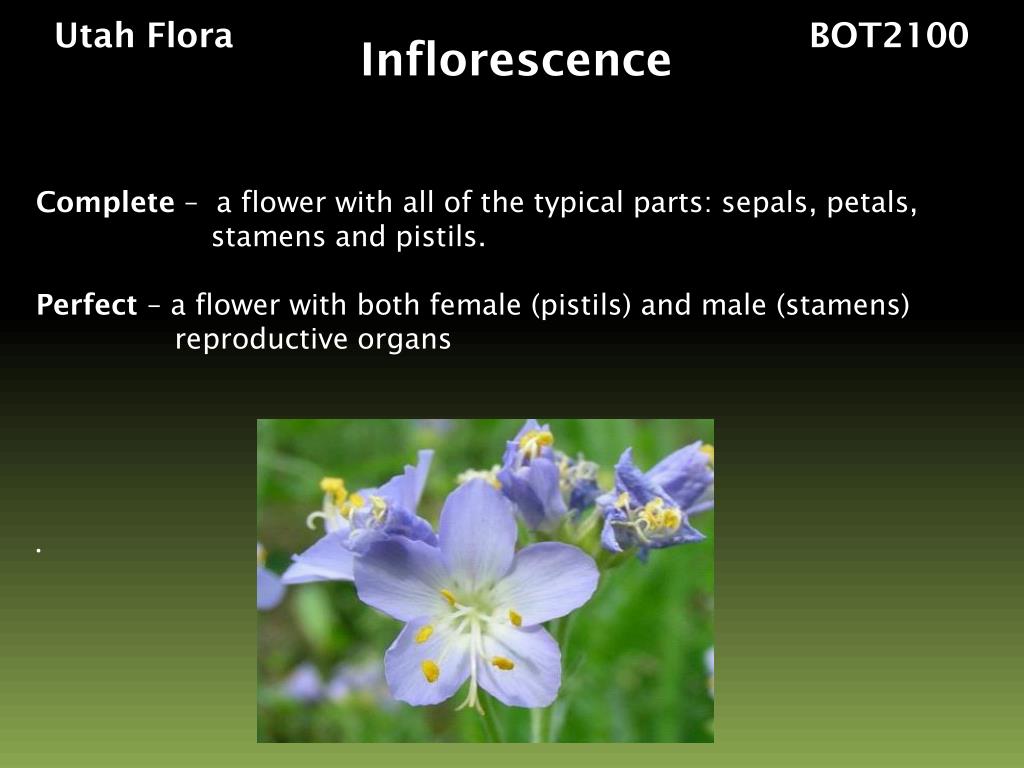 Utah Flora

Inflorescence

BOT2100

Complete – a flower with all of the typical parts: sepals, petals, stamens and pistils.

Perfect – a flower with both female (pistils) and male (stamens) reproductive organs

.